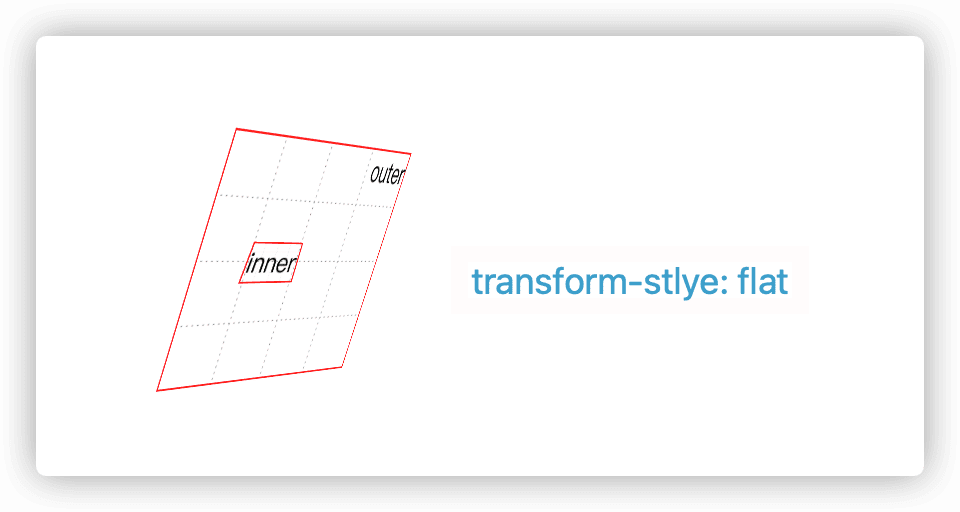 outer

inner

transform-stlye: flat